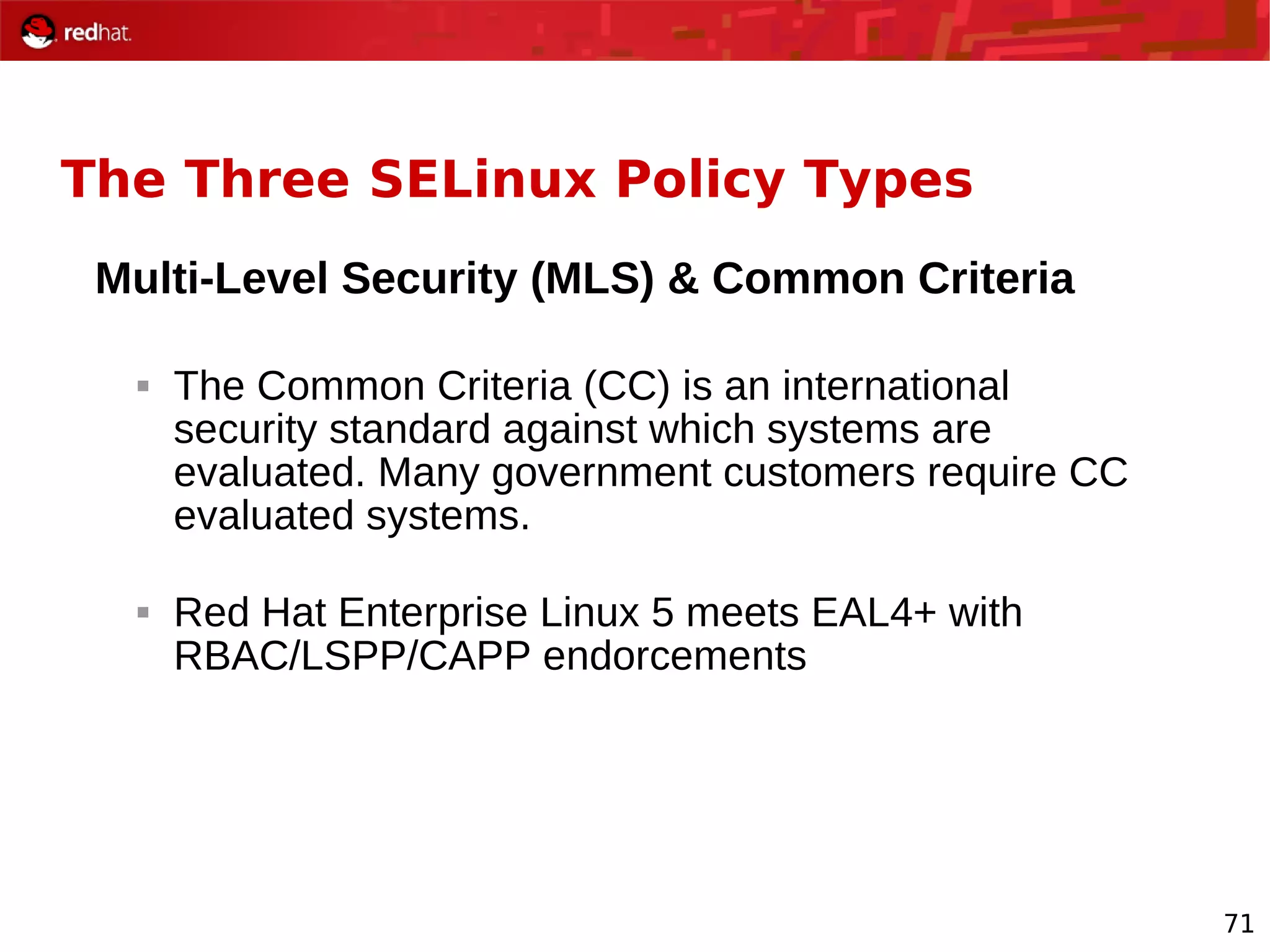 redhat.

The Three SELinux Policy Types

Multi-Level Security (MLS) & Common Criteria

▪ The Common Criteria (CC) is an international security standard against which systems are evaluated. Many government customers require CC evaluated systems.

▪ Red Hat Enterprise Linux 5 meets EAL4+ with RBAC/LSPP/CAPP endorcements

71